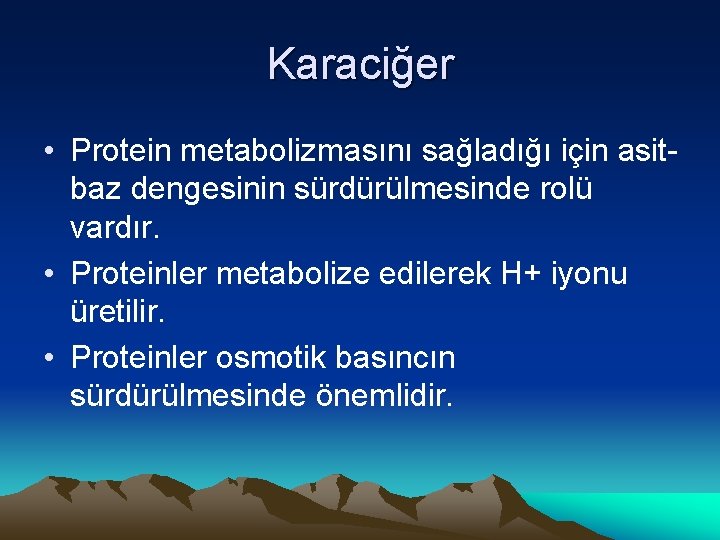 Karaciğer

• Protein metabolizmasını sağladığı için asit-baz dengesinin sürdürülmesinde rolü vardır.
• Proteinler metabolize edilerek H+ iyonu üretilir.
• Proteinler osmotik basıncın sürdürülmesinde önemlidir.